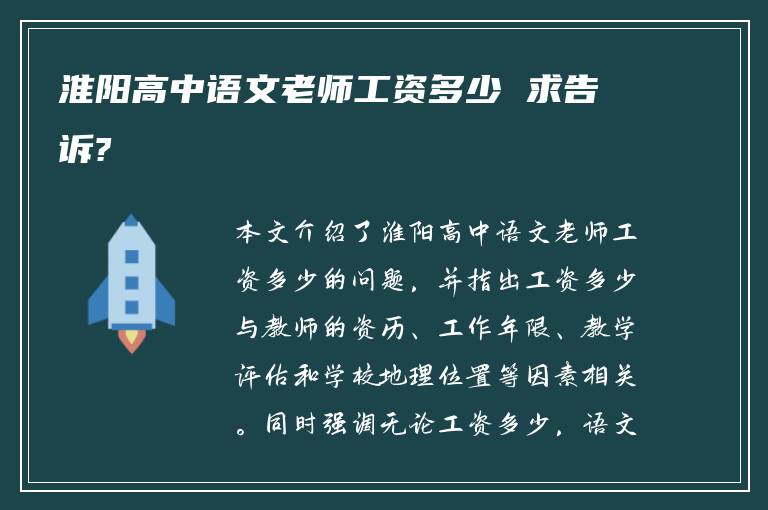 淮阳高中语文老师工资多少 求告诉?

本文介绍了淮阳高中语文老师工资多少的问题，并指出工资多少与教师的资历、工作年限、教学评估和学校地理位置等因素相关。同时强调无论工资多少，语文